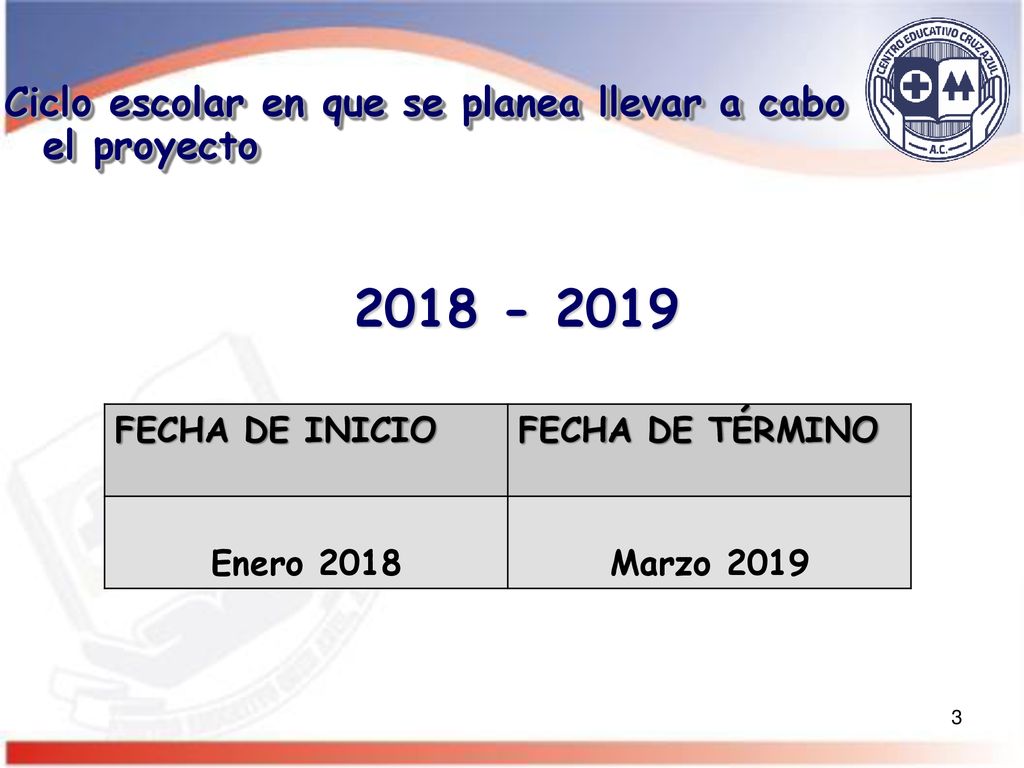 Ciclo escolar en que se planea llevar a cabo el proyecto

CENTRO EDUCATIVO CRUZ AZUL A.C.

2018 - 2019

| FECHA DE INICIO | FECHA DE TÉRMINO |
|---|---|
| Enero 2018 | Marzo 2019 |

3